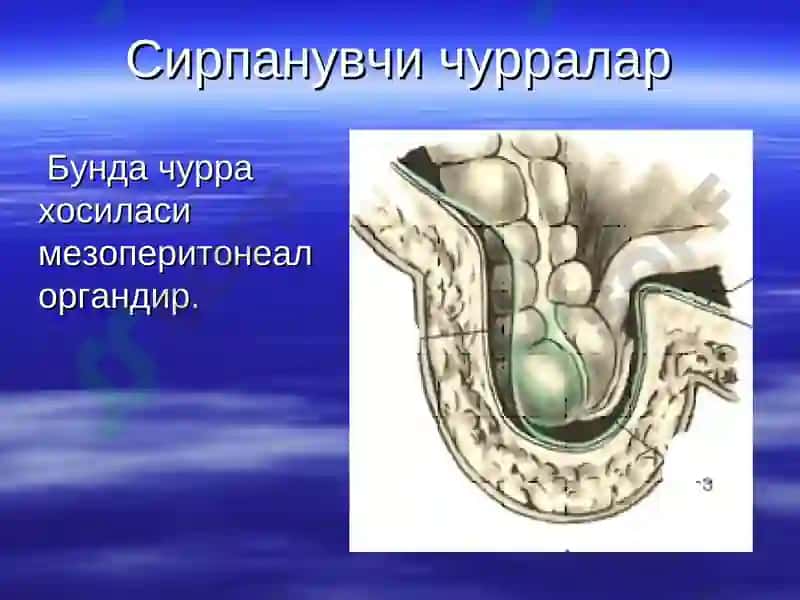 Сирпанувчи чурралар

Бунда чурра хосиласи мезоперитонеал органдир.

3